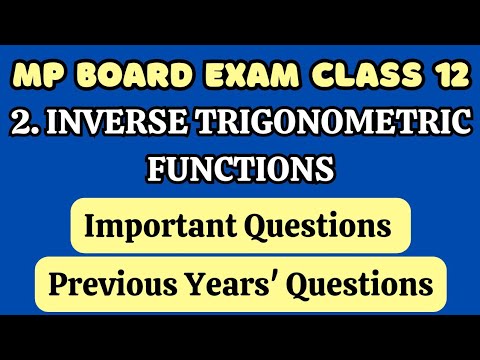 MP BOARD EXAM CLASS 12

2. INVERSE TRIGONOMETRIC FUNCTIONS

Important Questions

Previous Years' Questions